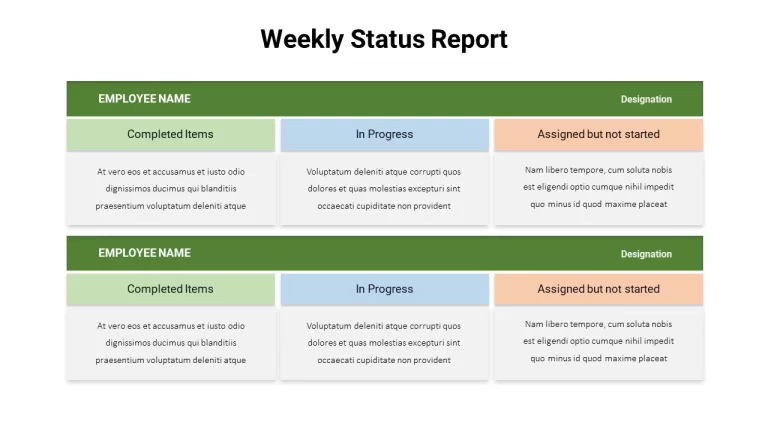 Weekly Status Report

EMPLOYEE NAME

Designation

| Completed Items | In Progress | Assigned but not started |
|---|---|---|
| At vero eos et accusamus et iusto odio dignissimos ducimus qui blanditiis praesentium voluptatum deleniti atque | Voluptatum deleniti atque corrupti quos dolores et quas molestias excepturi sint occaecati cupiditate non provident | Nam libero tempore, cum soluta nobis est eligendi optio cumque nihil impedit quo minus id quod maxime placeat |

EMPLOYEE NAME

Designation

| Completed Items | In Progress | Assigned but not started |
|---|---|---|
| At vero eos et accusamus et iusto odio dignissimos ducimus qui blanditiis praesentium voluptatum deleniti atque | Voluptatum deleniti atque corrupti quos dolores et quas molestias excepturi sint occaecati cupiditate non provident | Nam libero tempore, cum soluta nobis est eligendi optio cumque nihil impedit quo minus id quod maxime placeat |